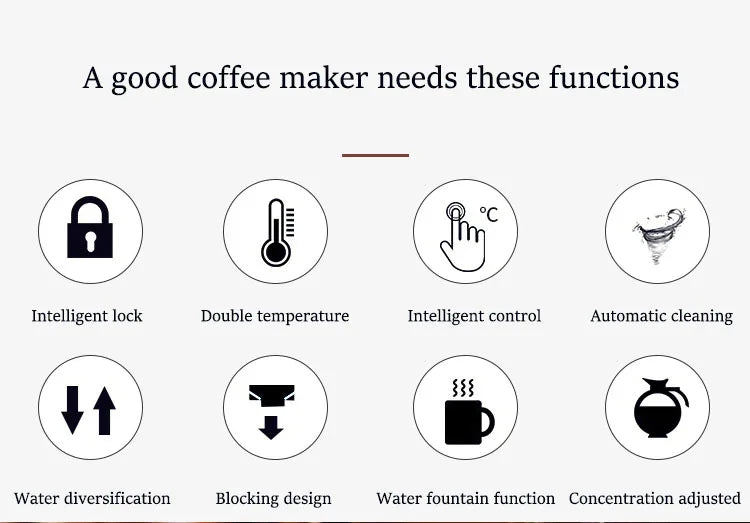 A good coffee maker needs these functions

°C

Intelligent lock

Double temperature

Intelligent control

Automatic cleaning

Water diversification

Blocking design

Water fountain function

Concentration adjusted